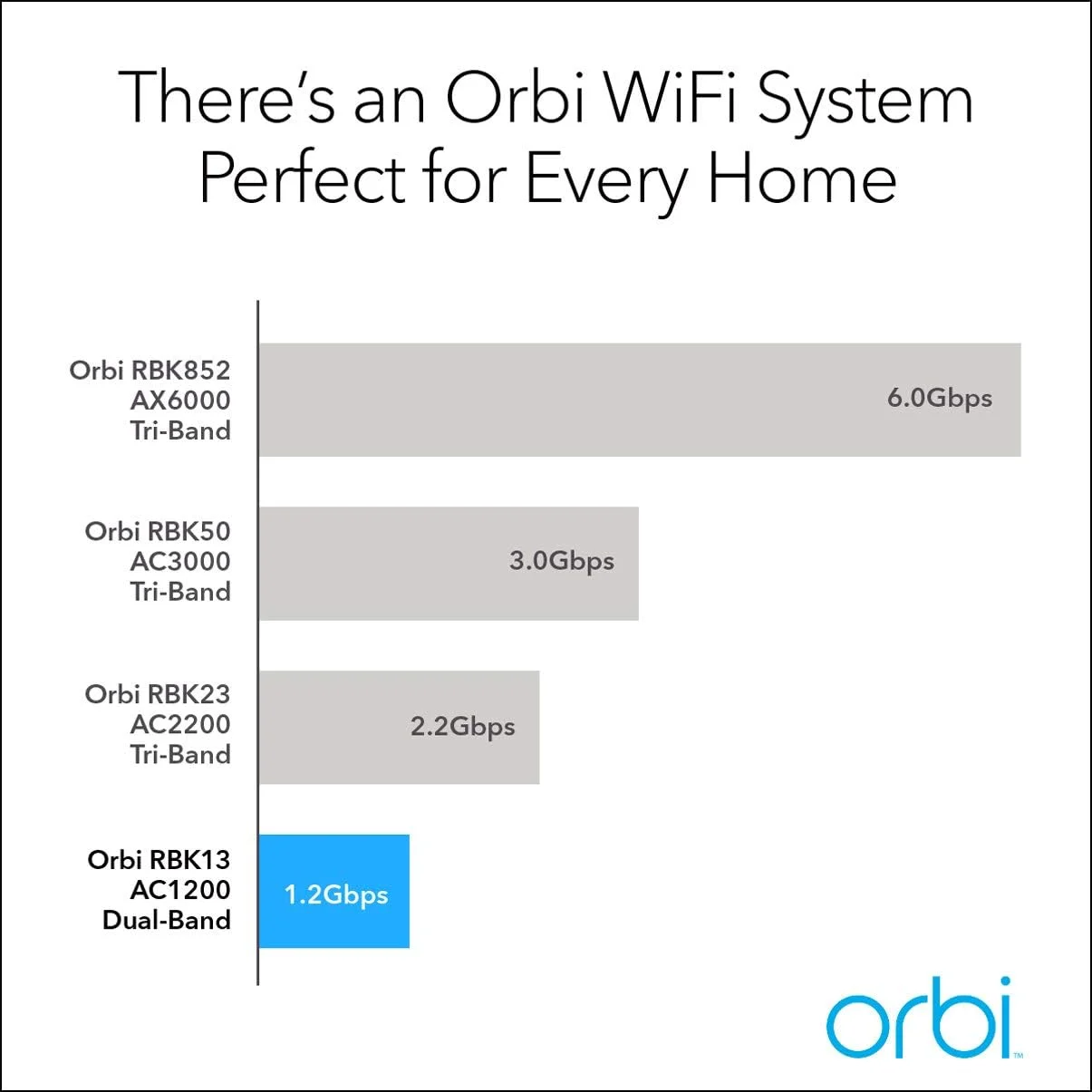 There's an Orbi WiFi System Perfect for Every Home

Orbi RBK852
AX6000
Tri-Band

6.0Gbps

Orbi RBK50
AC3000
Tri-Band

3.0Gbps

Orbi RBK23
AC2200
Tri-Band

2.2Gbps

Orbi RBK13
AC1200
Dual-Band

1.2Gbps

orbi™